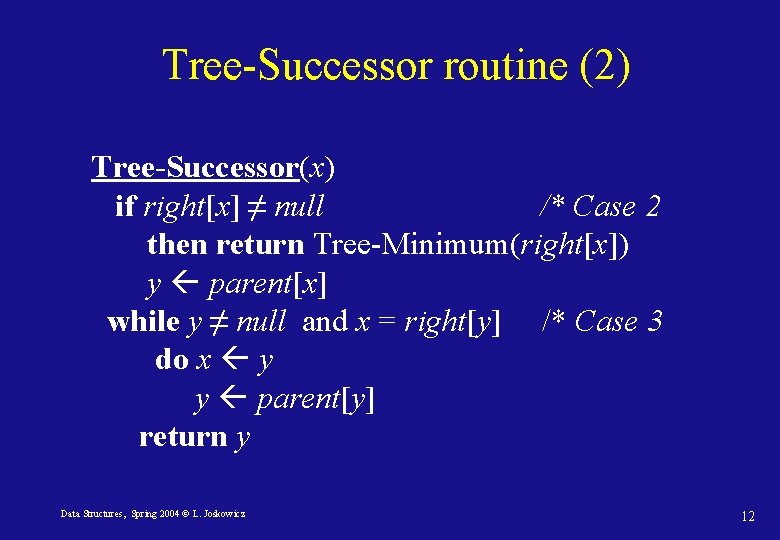 Tree-Successor routine (2)

Tree-Successor($x$)
if $right[x] \neq null$ /* Case 2
then return Tree-Minimum($right[x]$)
$y \leftarrow parent[x]$
while $y \neq null$ and $x = right[y]$ /* Case 3
do $x \leftarrow y$
$y \leftarrow parent[y]$
return $y$

Data Structures, Spring 2004 © L. Joskowicz

12